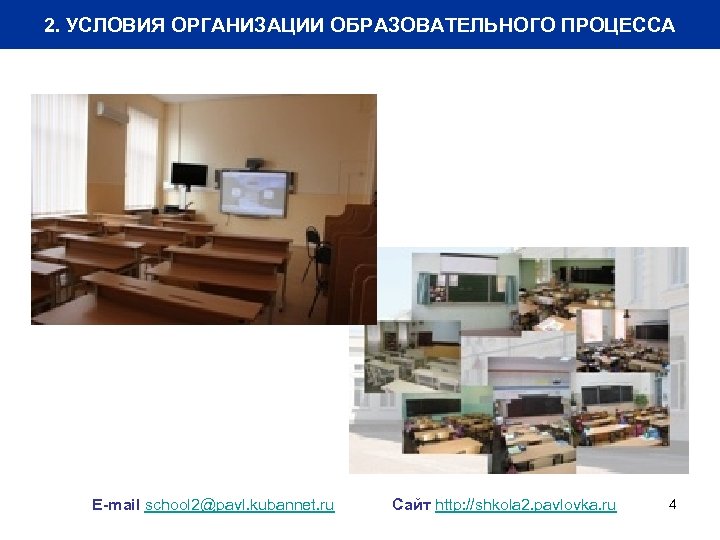 2. УСЛОВИЯ ОРГАНИЗАЦИИ ОБРАЗОВАТЕЛЬНОГО ПРОЦЕССА

E-mail school2@pavl.kubannet.ru Сайт http://shkola2.pavlovka.ru 4